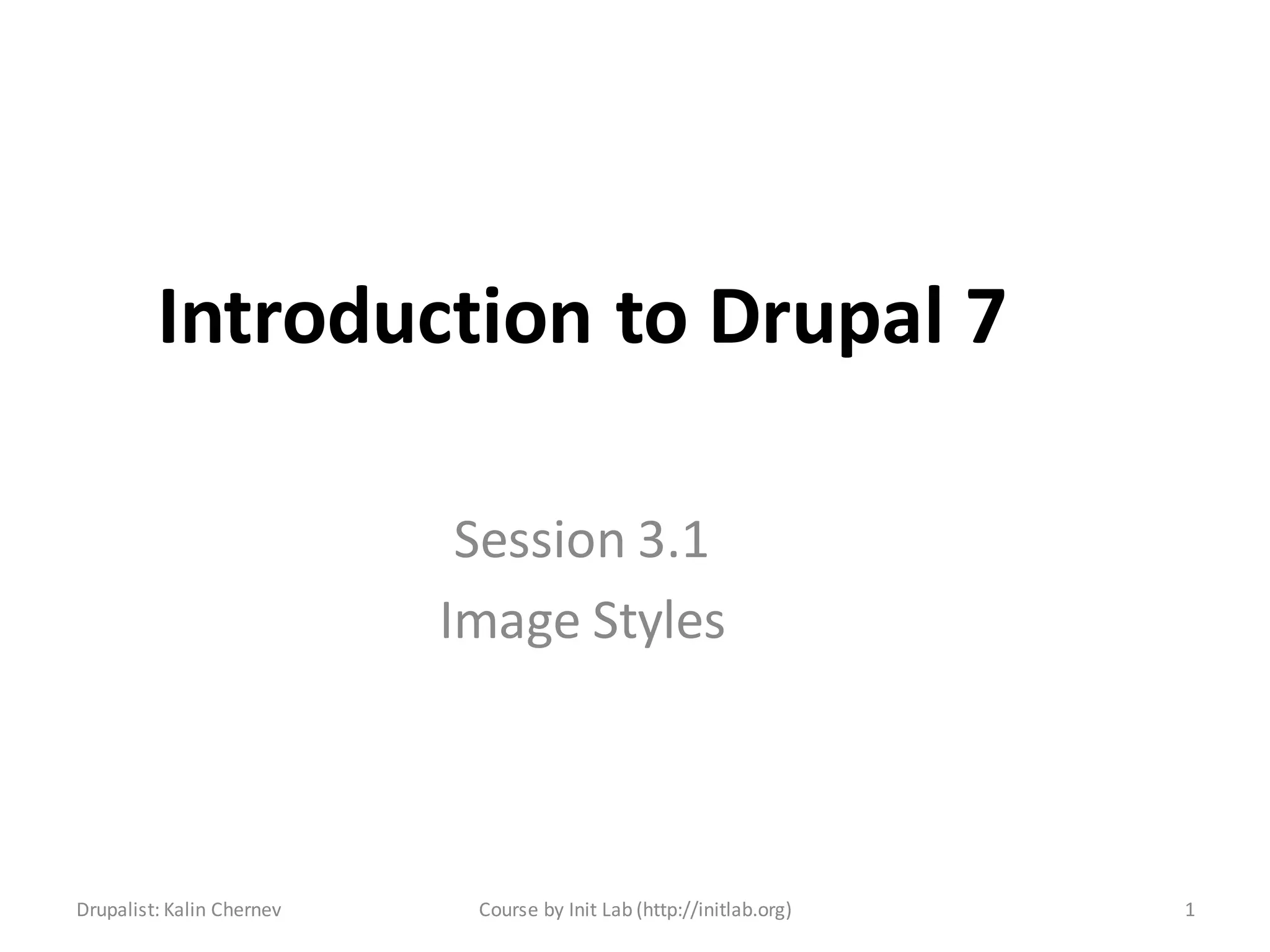 Introduction to Drupal 7

Session 3.1
Image Styles

Drupalist: Kalin Chernev Course by Init Lab (http://initlab.org) 1